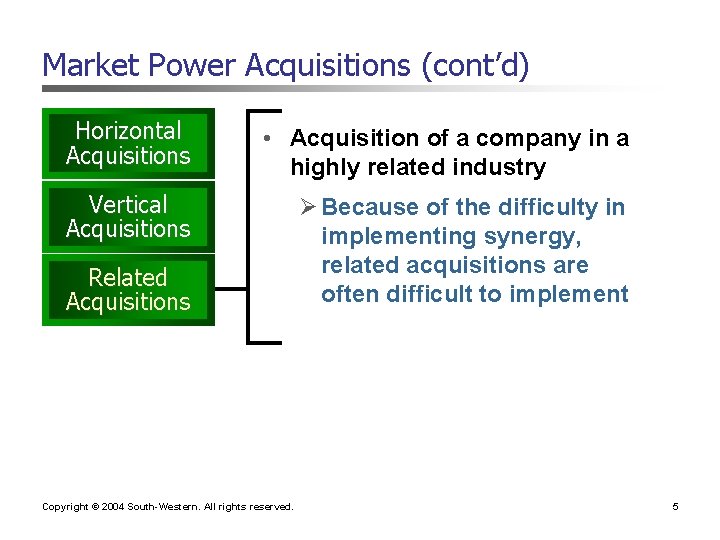 Market Power Acquisitions (cont'd)

Horizontal Acquisitions

Vertical Acquisitions

Related Acquisitions

• Acquisition of a company in a highly related industry

➢ Because of the difficulty in implementing synergy, related acquisitions are often difficult to implement

Copyright © 2004 South-Western. All rights reserved.

5